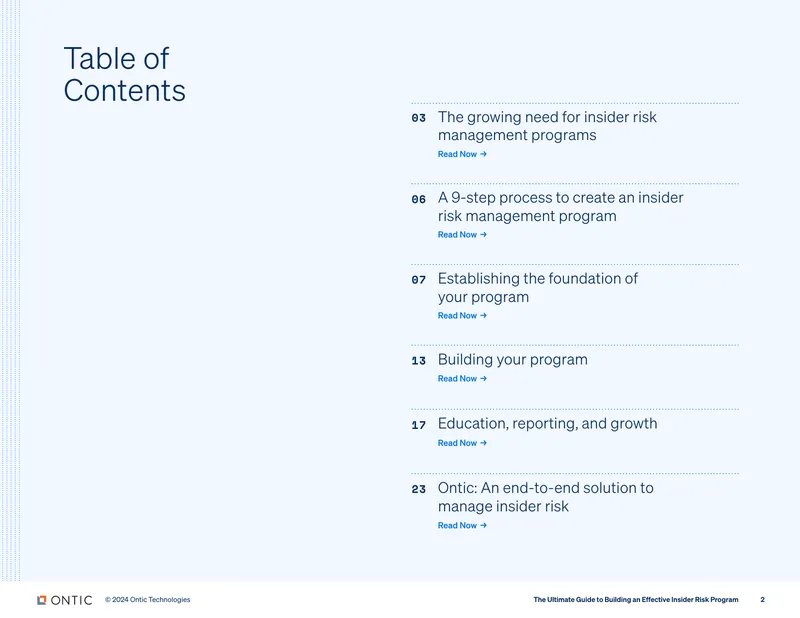 Table of Contents

03 The growing need for insider risk management programs
Read Now →

06 A 9-step process to create an insider risk management program
Read Now →

07 Establishing the foundation of your program
Read Now →

13 Building your program
Read Now →

17 Education, reporting, and growth
Read Now →

23 Ontic: An end-to-end solution to manage insider risk
Read Now →

ONTIC © 2024 Ontic Technologies

The Ultimate Guide to Building an Effective Insider Risk Program 2